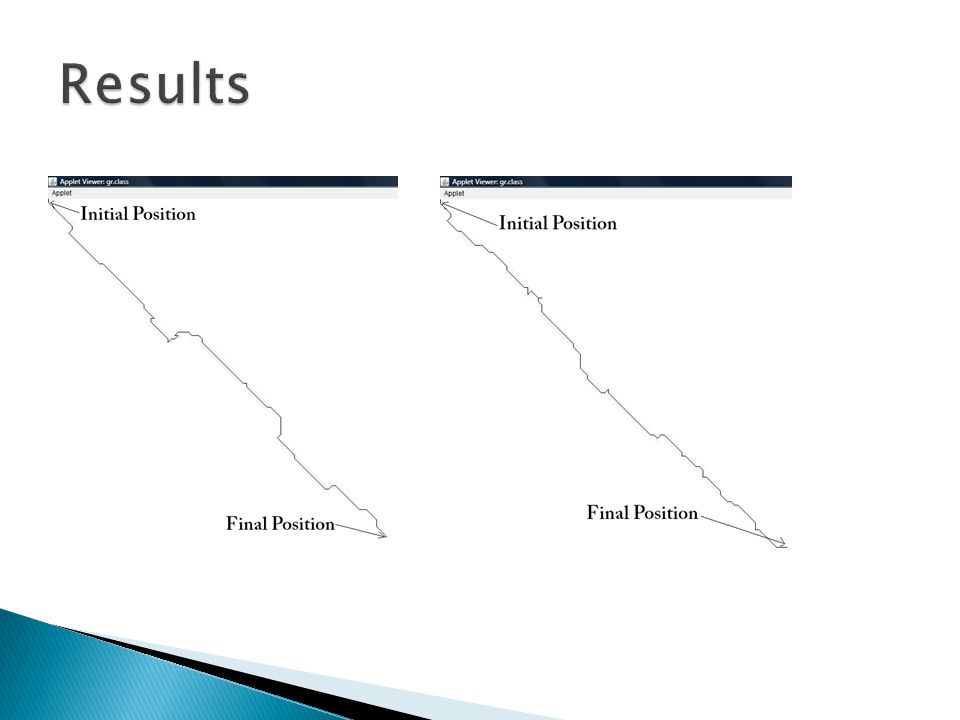 Results

Applet Viewer: gr.class
Applet
Initial Position
Final Position

Applet Viewer: gr.class
Applet
Initial Position
Final Position